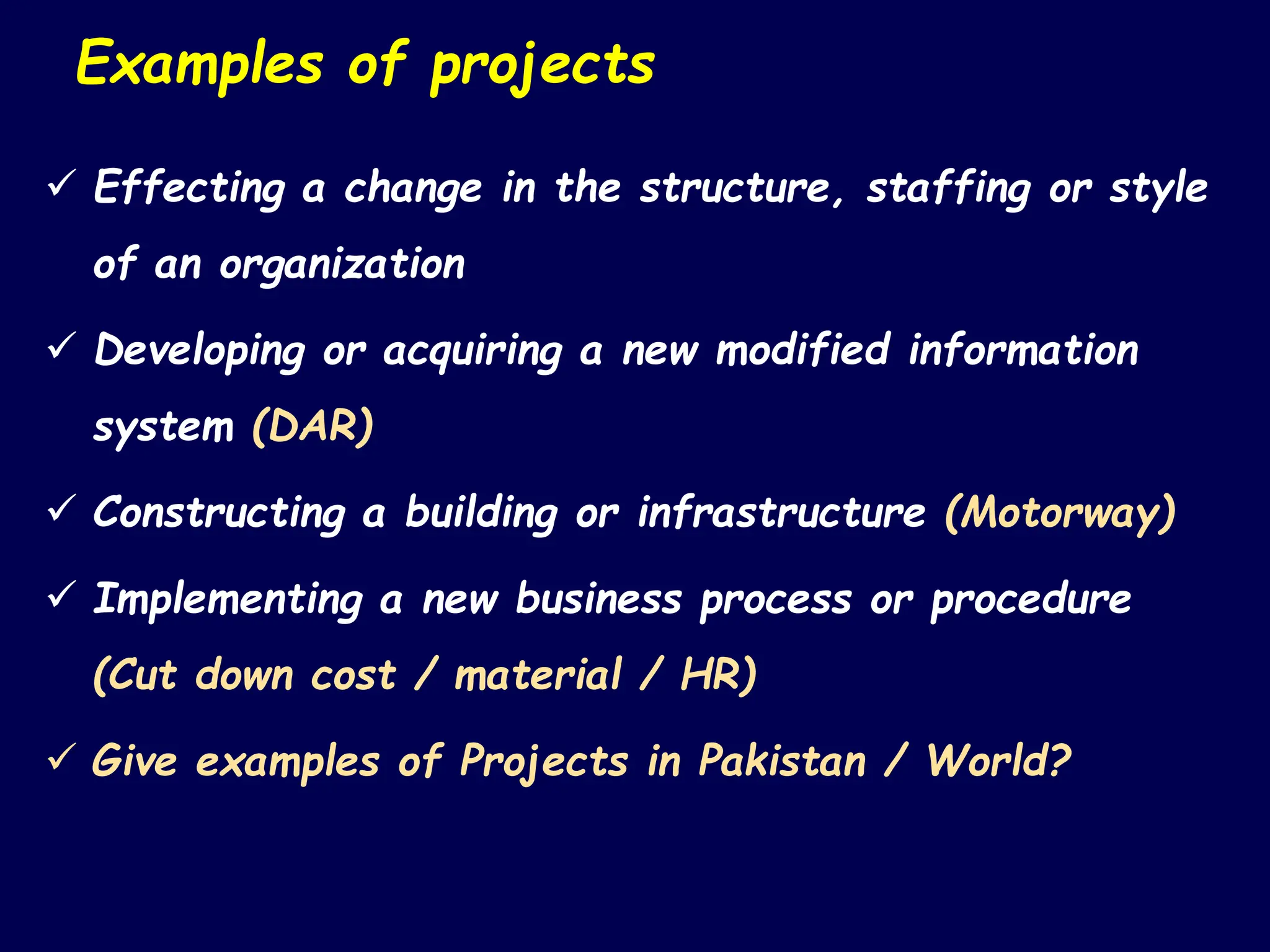 Examples of projects

✓ Effecting a change in the structure, staffing or style of an organization

✓ Developing or acquiring a new modified information system (DAR)

✓ Constructing a building or infrastructure (Motorway)

✓ Implementing a new business process or procedure (Cut down cost / material / HR)

✓ Give examples of Projects in Pakistan / World?